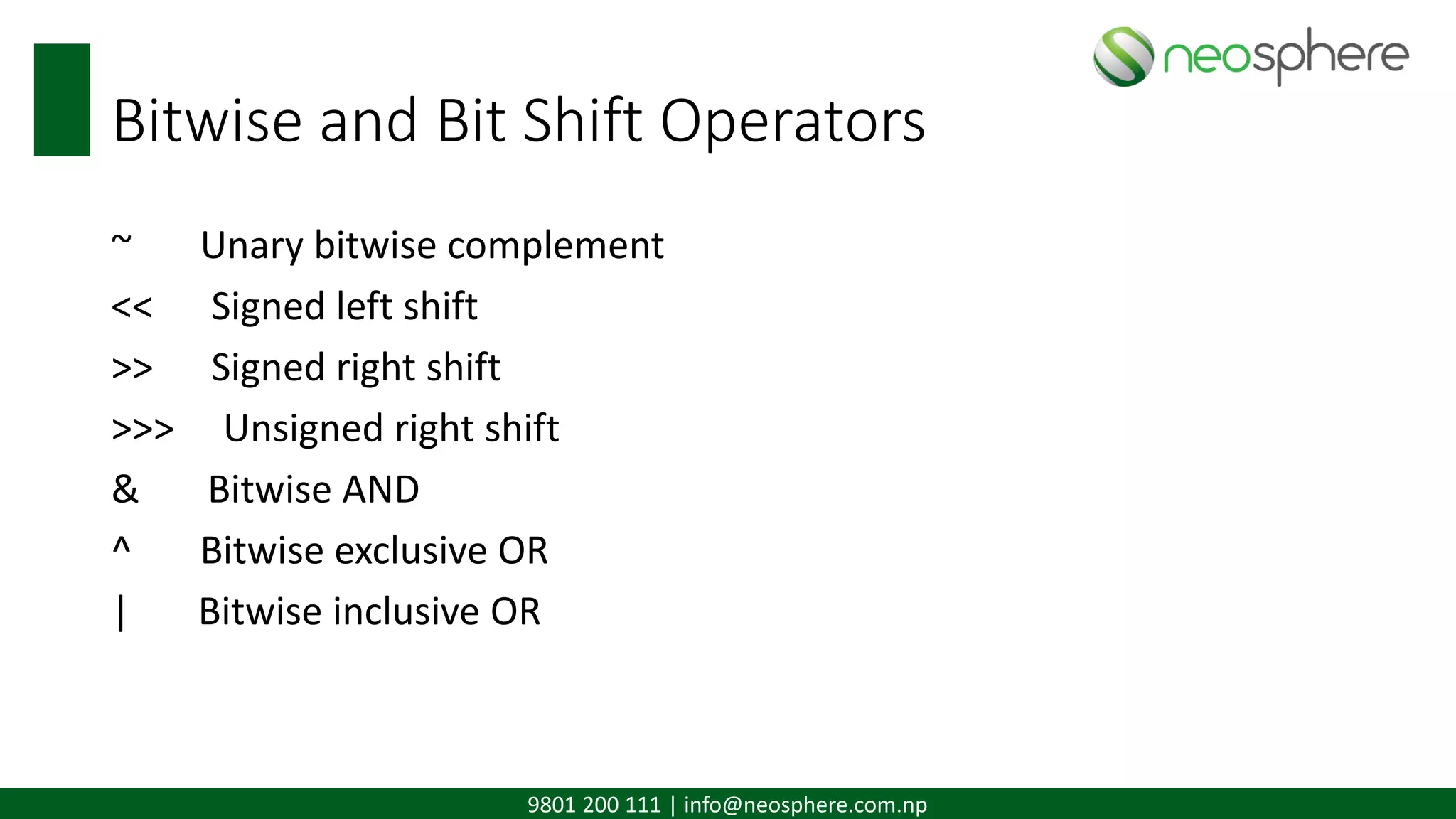 neosphere

Bitwise and Bit Shift Operators

~ Unary bitwise complement

<< Signed left shift

>> Signed right shift

>>> Unsigned right shift

& Bitwise AND

^ Bitwise exclusive OR

| Bitwise inclusive OR

9801 200 111 | info@neosphere.com.np